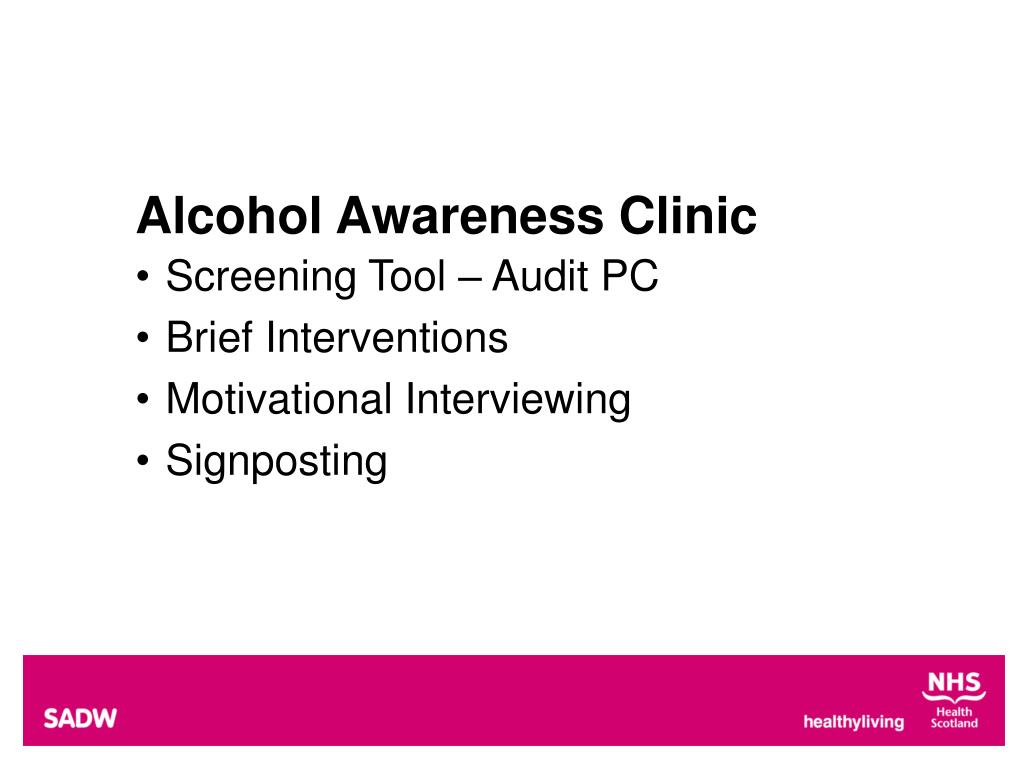 Alcohol Awareness Clinic

• Screening Tool – Audit PC
• Brief Interventions
• Motivational Interviewing
• Signposting

SADW

healthyliving

NHS
Health
Scotland